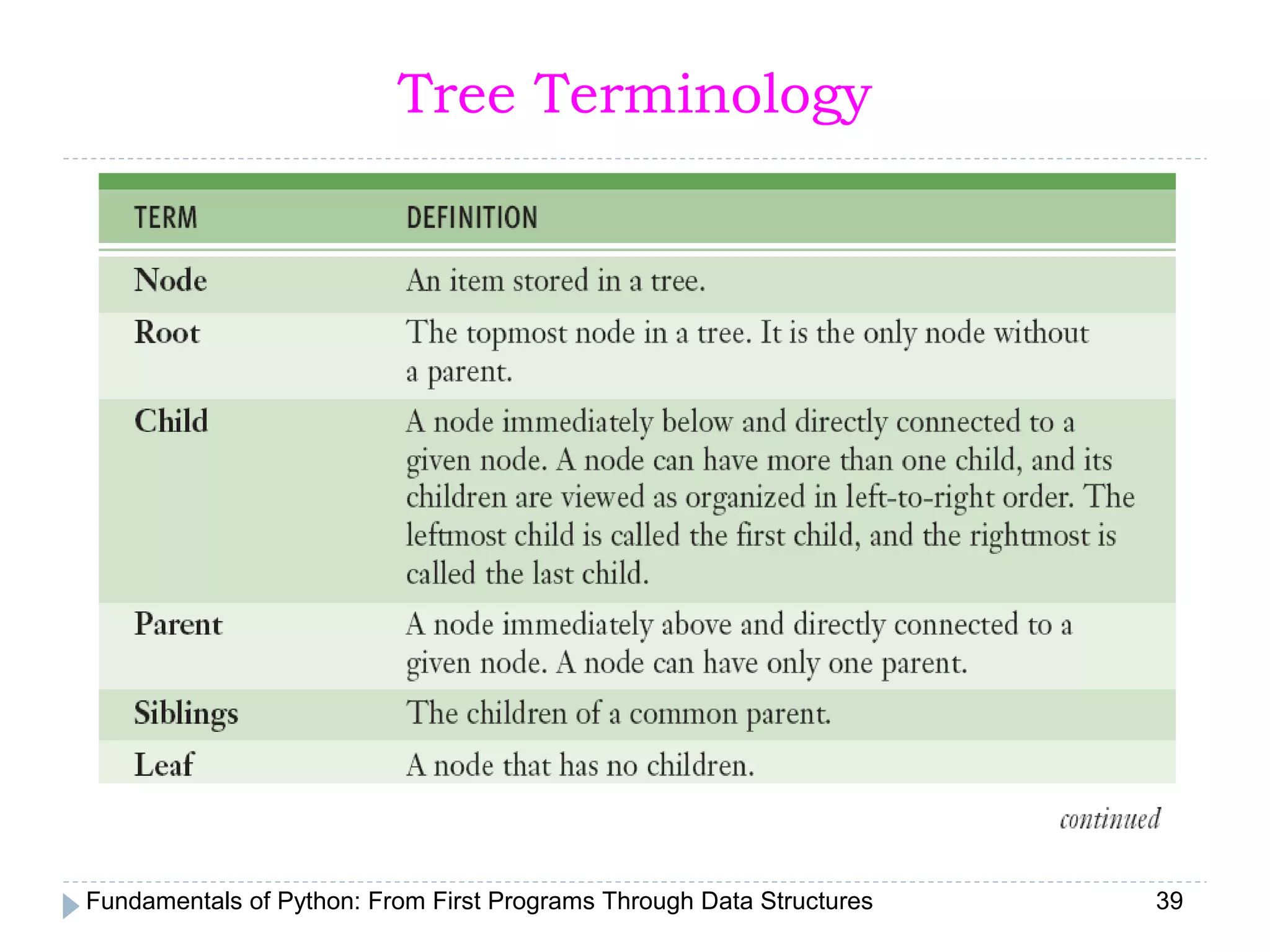 Tree Terminology

| TERM | DEFINITION |
|---|---|
| Node | An item stored in a tree. |
| Root | The topmost node in a tree. It is the only node without a parent. |
| Child | A node immediately below and directly connected to a given node. A node can have more than one child, and its children are viewed as organized in left-to-right order. The leftmost child is called the first child, and the rightmost is called the last child. |
| Parent | A node immediately above and directly connected to a given node. A node can have only one parent. |
| Siblings | The children of a common parent. |
| Leaf | A node that has no children. |

continued

Fundamentals of Python: From First Programs Through Data Structures 39